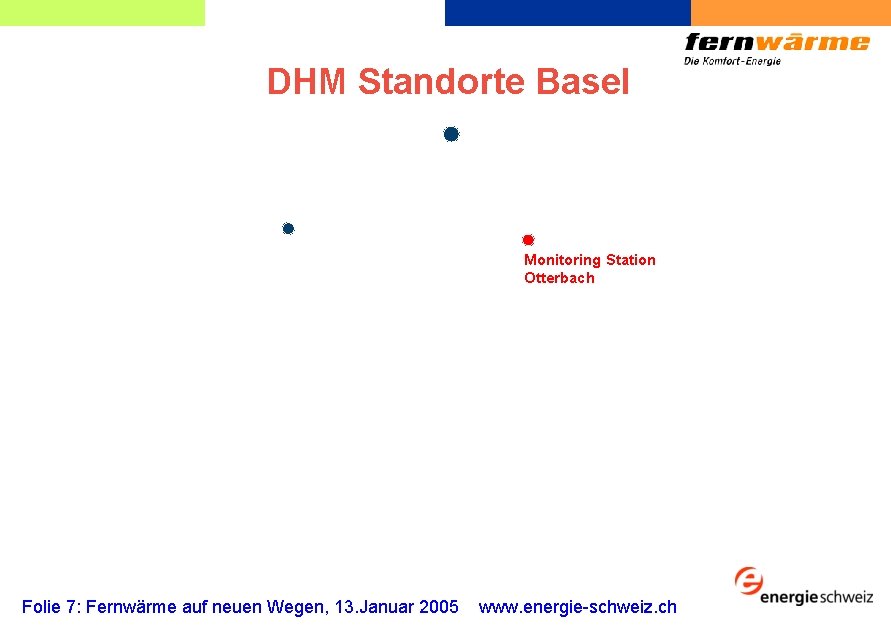 fernwärme
Die Komfort-Energie

DHM Standorte Basel

Monitoring Station Otterbach

Folie 7: Fernwärme auf neuen Wegen, 13.Januar 2005 www.energie-schweiz.ch

energieschweiz